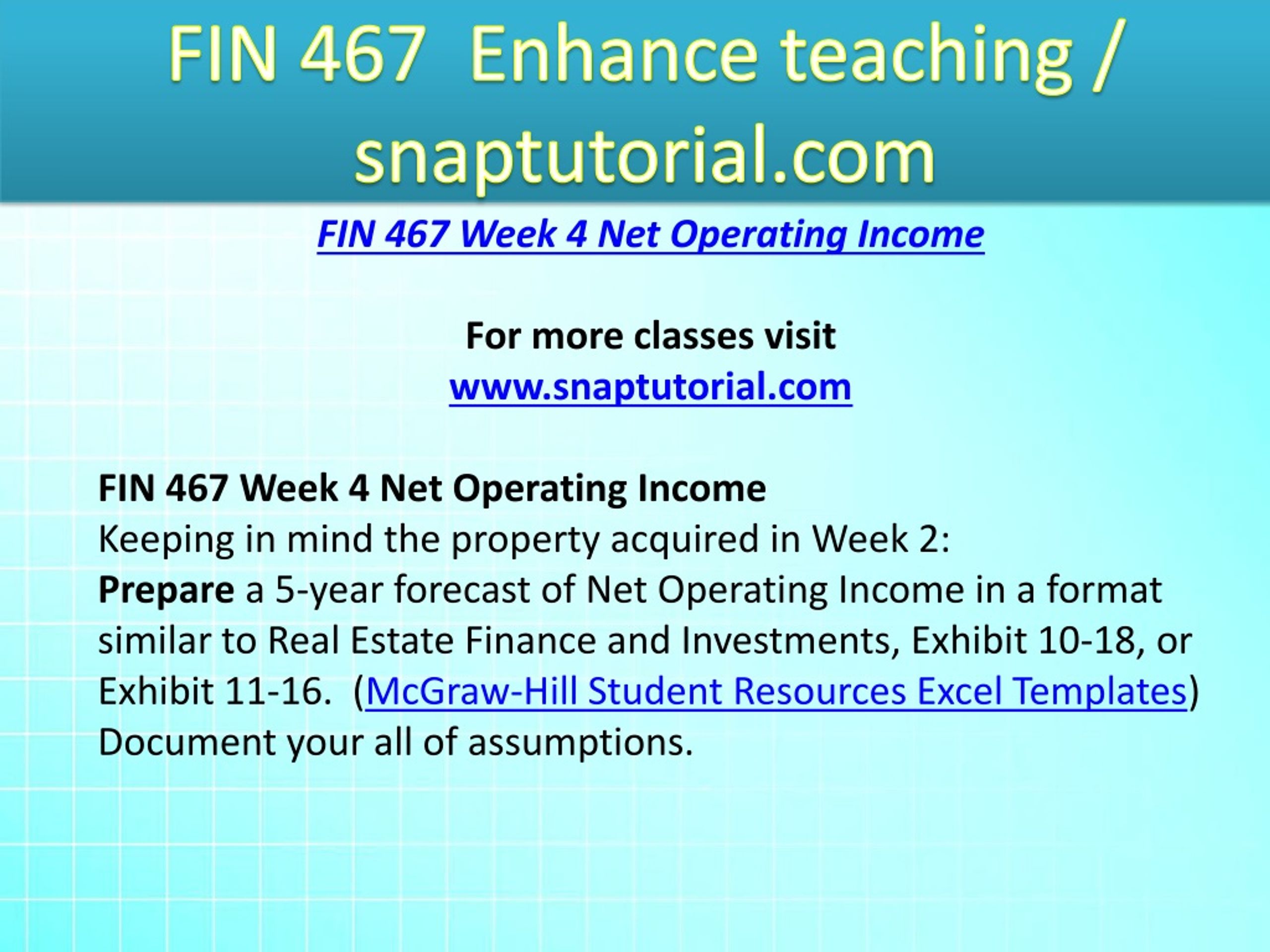 FIN 467 Enhance teaching / snaptutorial.com

FIN 467 Week 4 Net Operating Income

For more classes visit
www.snaptutorial.com

FIN 467 Week 4 Net Operating Income
Keeping in mind the property acquired in Week 2:
Prepare a 5-year forecast of Net Operating Income in a format similar to Real Estate Finance and Investments, Exhibit 10-18, or Exhibit 11-16. (McGraw-Hill Student Resources Excel Templates)
Document your all of assumptions.